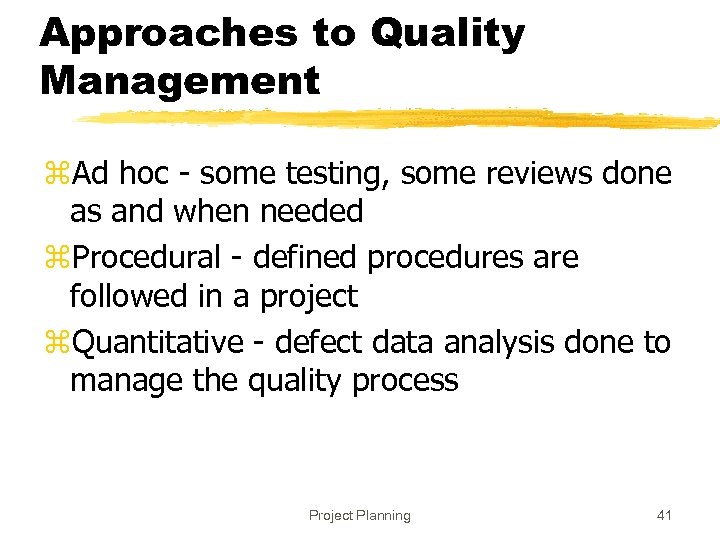 Approaches to Quality Management

⌘Ad hoc - some testing, some reviews done as and when needed

⌘Procedural - defined procedures are followed in a project

⌘Quantitative - defect data analysis done to manage the quality process

Project Planning

41